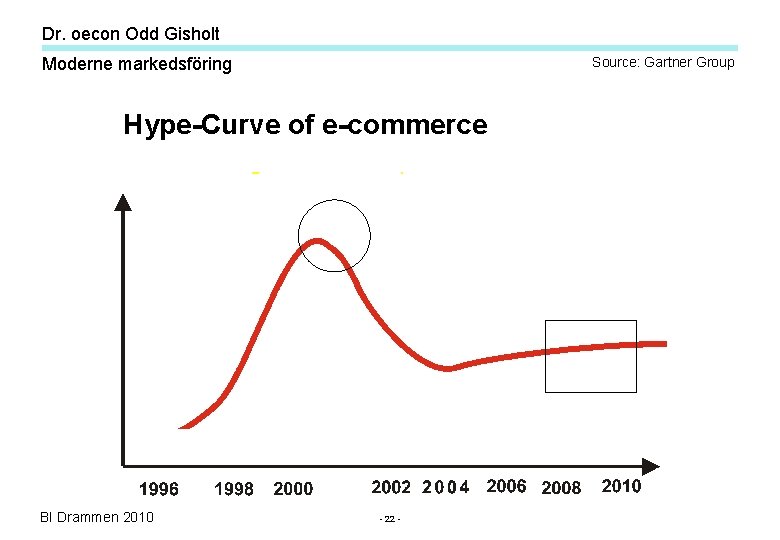 Dr. oecon Odd Gisholt

Moderne markedsföring

Source: Gartner Group

Hype-Curve of e-commerce

1996 1998 2000 2002 2004 2006 2008 2010

BI Drammen 2010

- 22 -